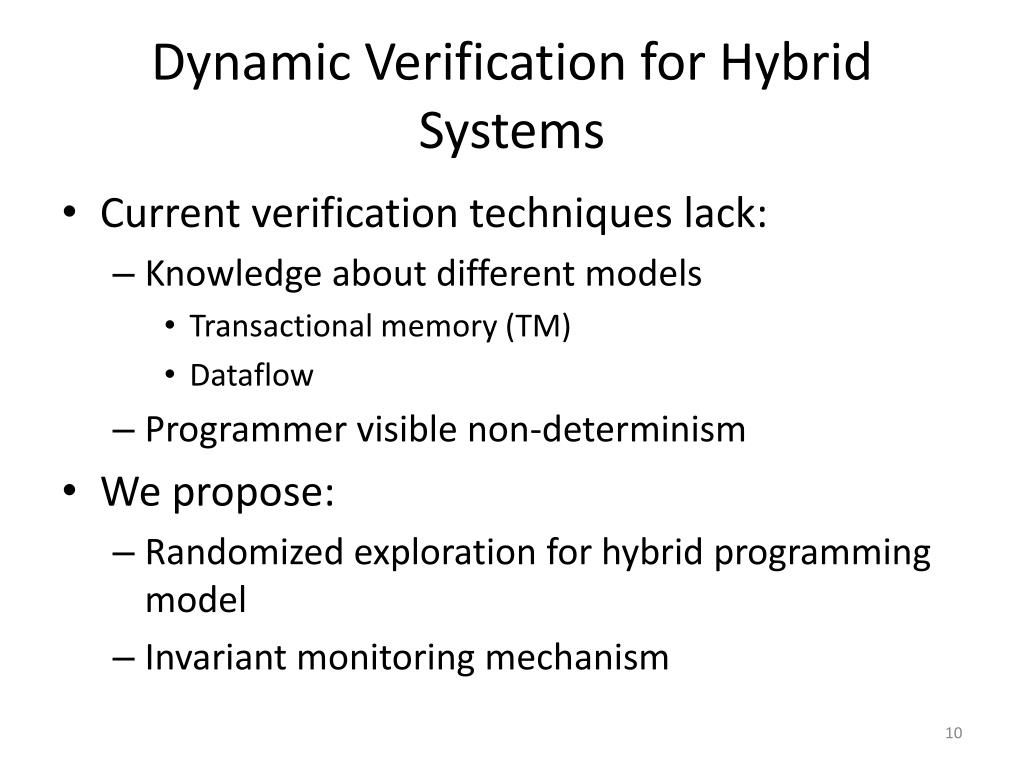 Dynamic Verification for Hybrid Systems

• Current verification techniques lack:
– Knowledge about different models
• Transactional memory (TM)
• Dataflow
– Programmer visible non-determinism
• We propose:
– Randomized exploration for hybrid programming model
– Invariant monitoring mechanism

10